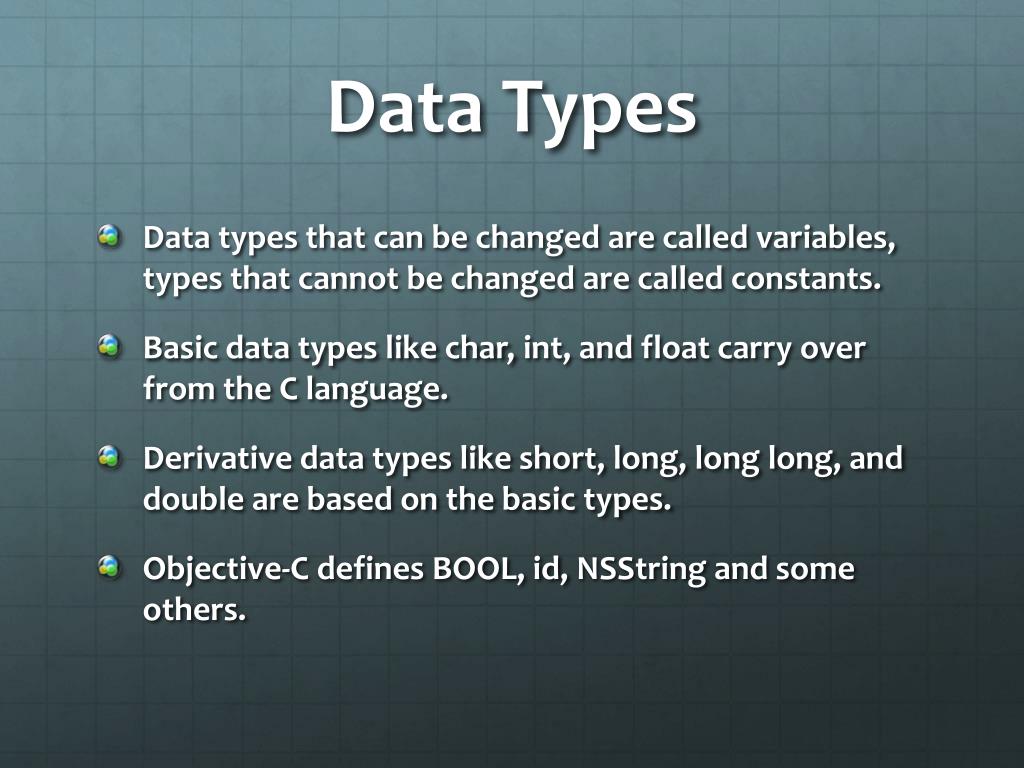 Data Types

Data types that can be changed are called variables, types that cannot be changed are called constants.

Basic data types like char, int, and float carry over from the C language.

Derivative data types like short, long, long long, and double are based on the basic types.

Objective-C defines BOOL, id, NSString and some others.